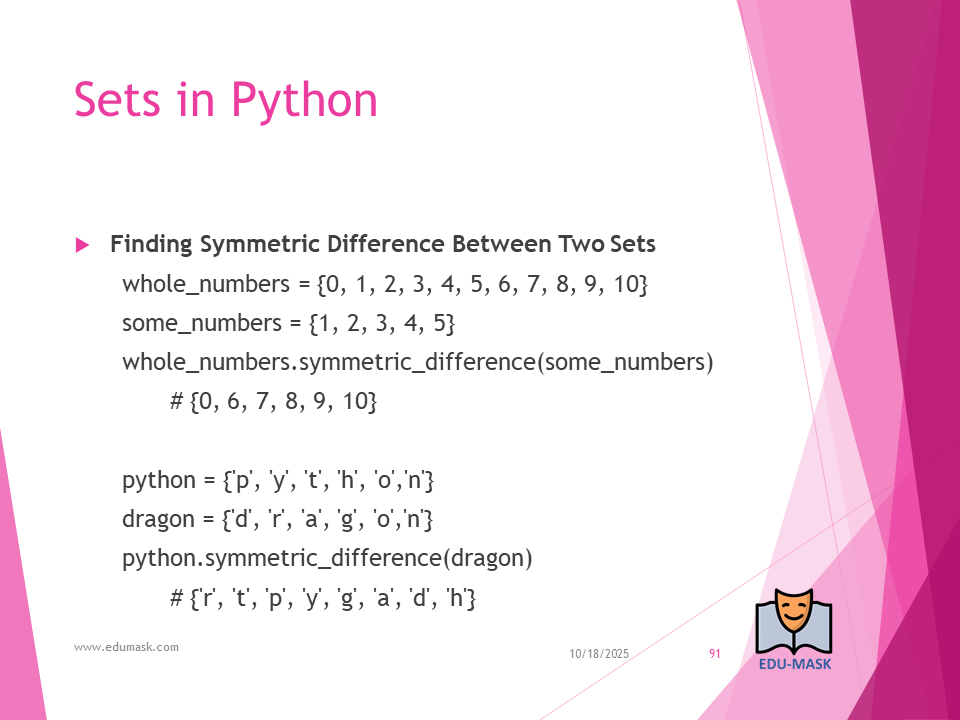 Sets in Python

Finding Symmetric Difference Between Two Sets

whole_numbers = {0, 1, 2, 3, 4, 5, 6, 7, 8, 9, 10}
some_numbers = {1, 2, 3, 4, 5}
whole_numbers.symmetric_difference(some_numbers)
# {0, 6, 7, 8, 9, 10}

python = {'p', 'y', 't', 'h', 'o','n'}
dragon = {'d', 'r', 'a', 'g', 'o','n'}
python.symmetric_difference(dragon)
# {'r', 't', 'p', 'y', 'g', 'a', 'd', 'h'}

www.edumask.com

10/18/2025

91

EDU-MASK